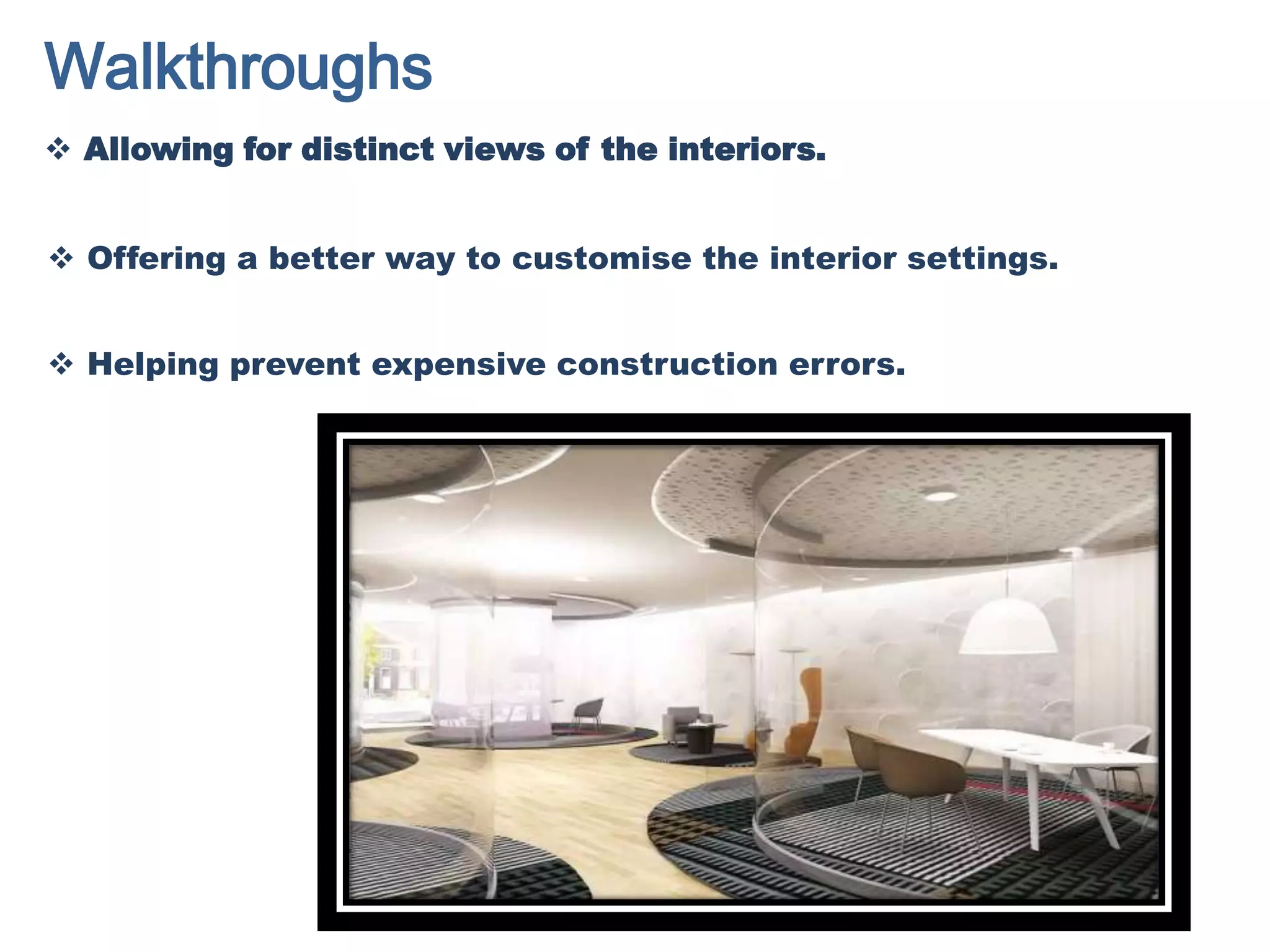 Walkthroughs

❖ Allowing for distinct views of the interiors.

❖ Offering a better way to customise the interior settings.

❖ Helping prevent expensive construction errors.